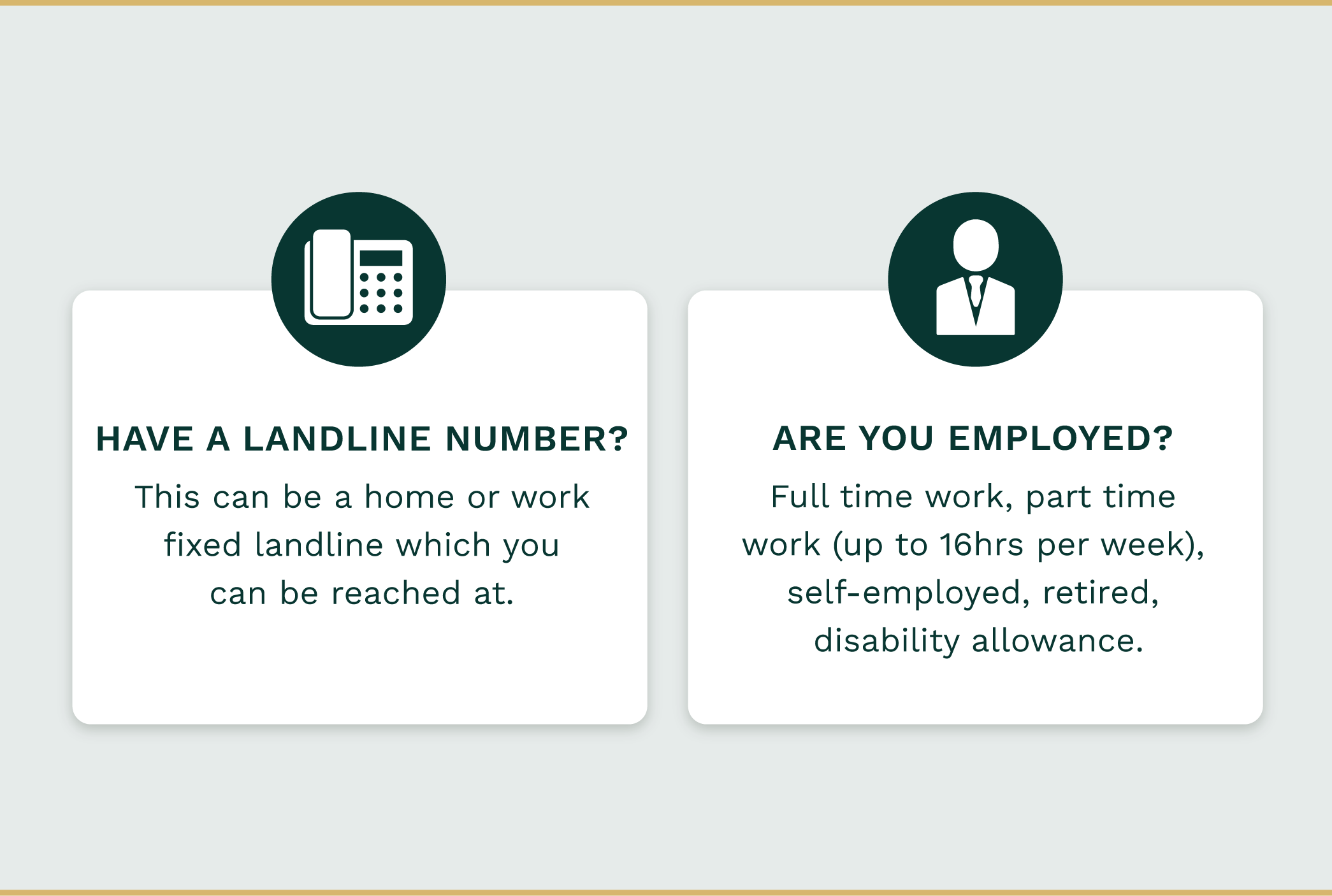 HAVE A LANDLINE NUMBER?

This can be a home or work fixed landline which you can be reached at.

ARE YOU EMPLOYED?

Full time work, part time work (up to 16hrs per week), self-employed, retired, disability allowance.